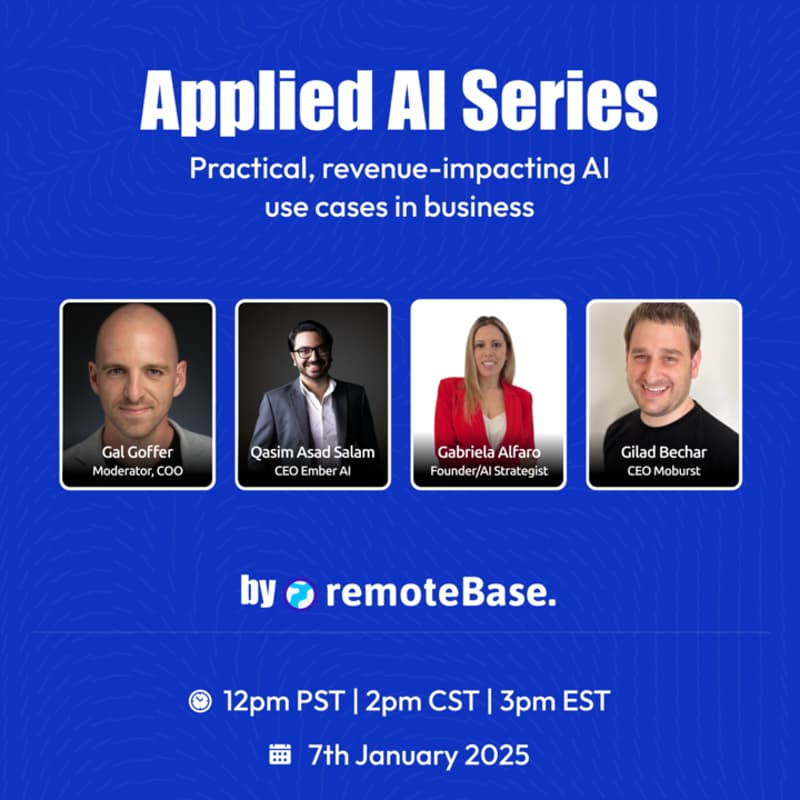 Applied AI Series

Practical, revenue-impacting AI use cases in business

Gal Goffer
Moderator, COO

Qasim Asad Salam
CEO Ember AI

Gabriela Alfaro
Founder/AI Strategist

Gilad Bechar
CEO Moburst

by remoteBase.

12pm PST | 2pm CST | 3pm EST

7th January 2025